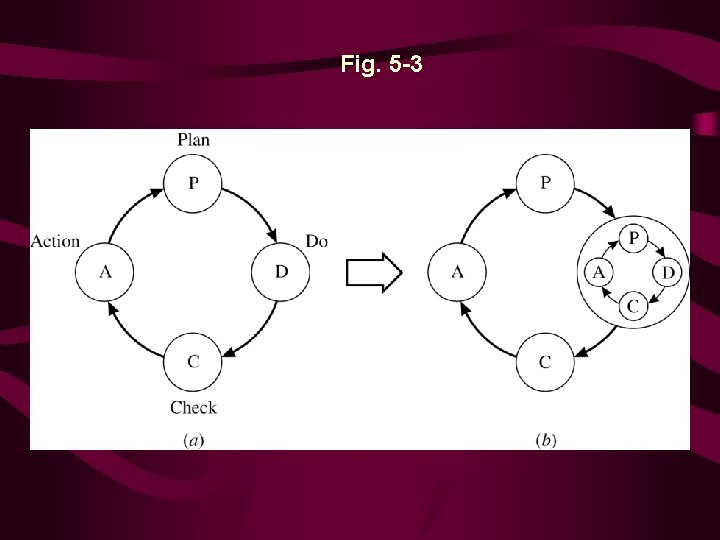 Fig. 5-3

Plan

P

Action

A

D

Do

C

Check

(a)

P

A

P

A

D

C

C

(b)